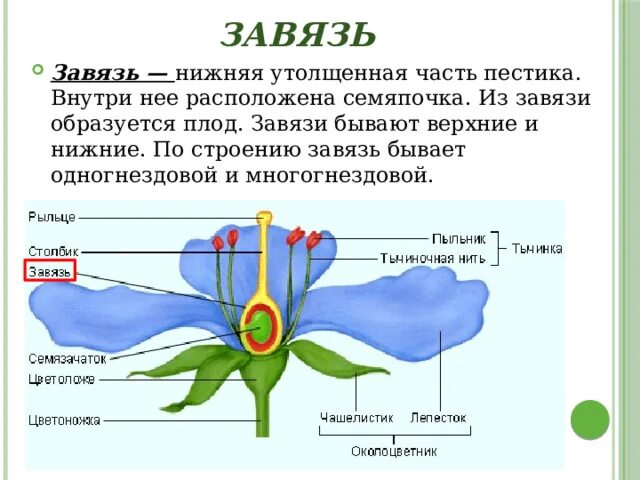 ЗАВЯЗЬ

Завязь — нижняя утолщенная часть пестика. Внутри нее расположена семяпочка. Из завязи образуется плод. Завязи бывают верхние и нижние. По строению завязь бывает одногнездовой и многогнездовой.

Рыльце
Столбик
Завязь
Семязачаток
Цветоложе
Цветоножка
Пыльник
Тычиночная нить
Тычинка
Чашелистик
Лепесток
Околоцветник